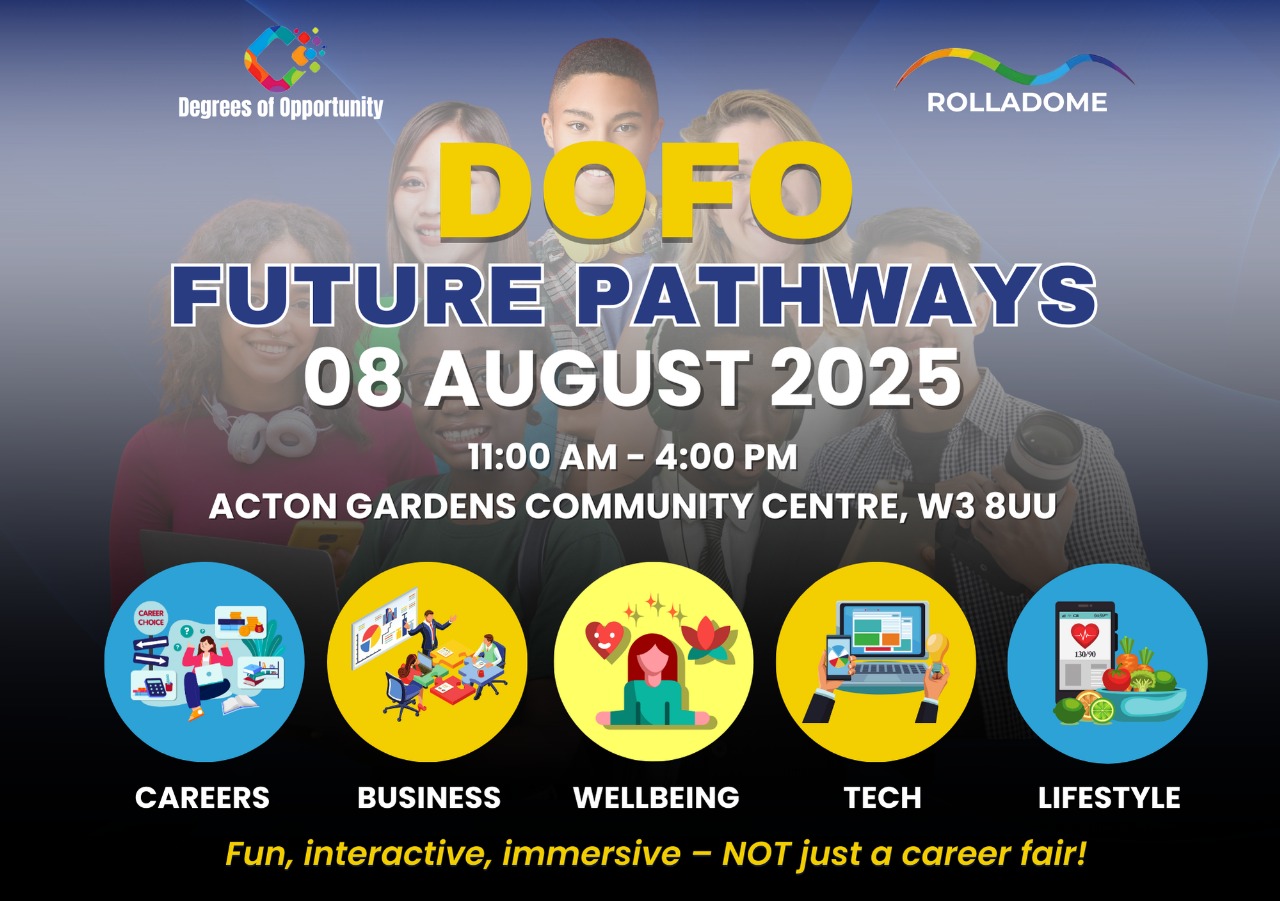 Degrees of Opportunity

ROLLADOME

DOFO

FUTURE PATHWAYS

08 AUGUST 2025

11:00 AM - 4:00 PM

ACTON GARDENS COMMUNITY CENTRE, W3 8UU

CAREER CHOICE

130/90

CAREERS

BUSINESS

WELLBEING

TECH

LIFESTYLE

Fun, interactive, immersive – NOT just a career fair!